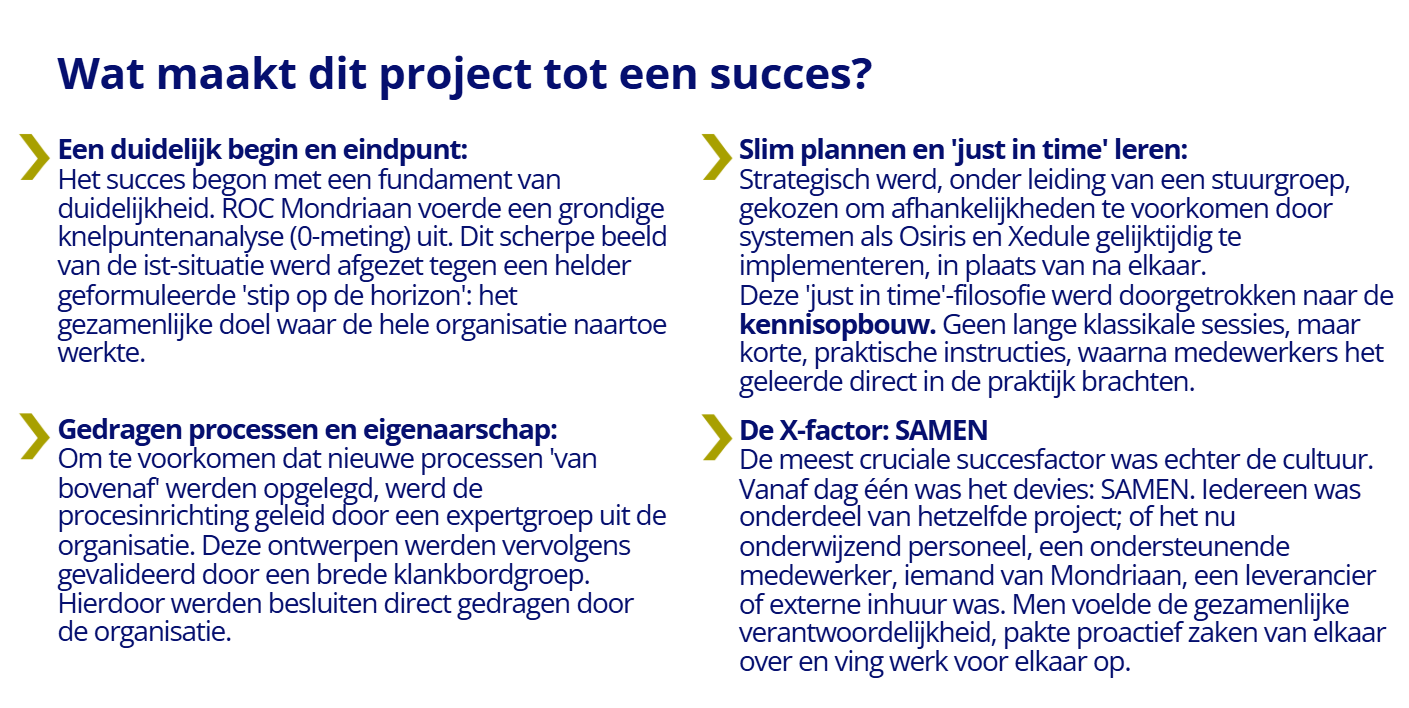 Wat maakt dit project tot een succes?

Een duidelijk begin en eindpunt:
Het succes begon met een fundament van duidelijkheid. ROC Mondriaan voerde een grondige knelpuntenanalyse (0-meting) uit. Dit scherpe beeld van de ist-situatie werd afgezet tegen een helder geformuleerde 'stip op de horizon': het gezamenlijke doel waar de hele organisatie naartoe werkte.

Gedragen processen en eigenaarschap:
Om te voorkomen dat nieuwe processen 'van bovenaf' werden opgelegd, werd de procesinrichting geleid door een expertgroep uit de organisatie. Deze ontwerpen werden vervolgens gevalideerd door een brede klankbordgroep. Hierdoor werden besluiten direct gedragen door de organisatie.

Slim plannen en 'just in time' leren:
Strategisch werd, onder leiding van een stuurgroep, gekozen om afhankelijkheden te voorkomen door systemen als Osiris en Xedule gelijktijdig te implementeren, in plaats van na elkaar.
Deze 'just in time'-filosofie werd doorgetrokken naar de kennisopbouw. Geen lange klassikale sessies, maar korte, praktische instructies, waarna medewerkers het geleerde direct in de praktijk brachten.

De X-factor: SAMEN
De meest cruciale succesfactor was echter de cultuur. Vanaf dag één was het devies: SAMEN. Iedereen was onderdeel van hetzelfde project; of het nu onderwijzend personeel, een ondersteunende medewerker, iemand van Mondriaan, een leverancier of externe inhuur was. Men voelde de gezamenlijke verantwoordelijkheid, pakte proactief zaken van elkaar over en ving werk voor elkaar op.